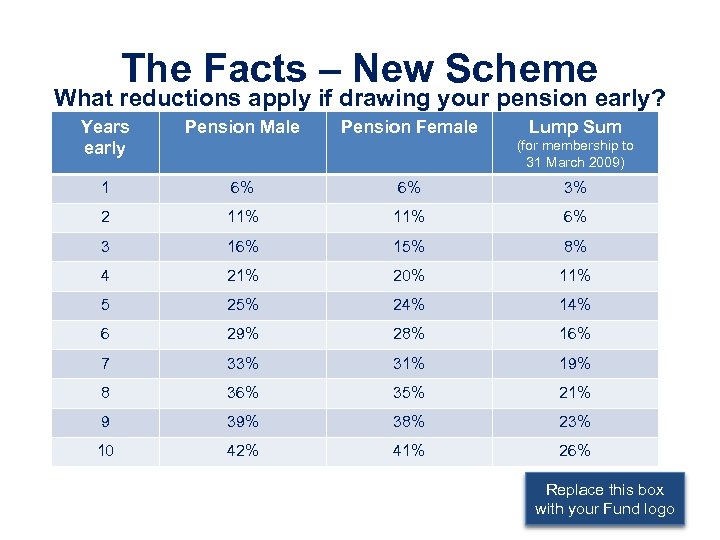 The Facts – New Scheme

What reductions apply if drawing your pension early?

| Years early | Pension Male | Pension Female | Lump Sum (for membership to 31 March 2009) |
|---|---|---|---|
| 1 | 6% | 6% | 3% |
| 2 | 11% | 11% | 6% |
| 3 | 16% | 15% | 8% |
| 4 | 21% | 20% | 11% |
| 5 | 25% | 24% | 14% |
| 6 | 29% | 28% | 16% |
| 7 | 33% | 31% | 19% |
| 8 | 36% | 35% | 21% |
| 9 | 39% | 38% | 23% |
| 10 | 42% | 41% | 26% |

Replace this box with your Fund logo